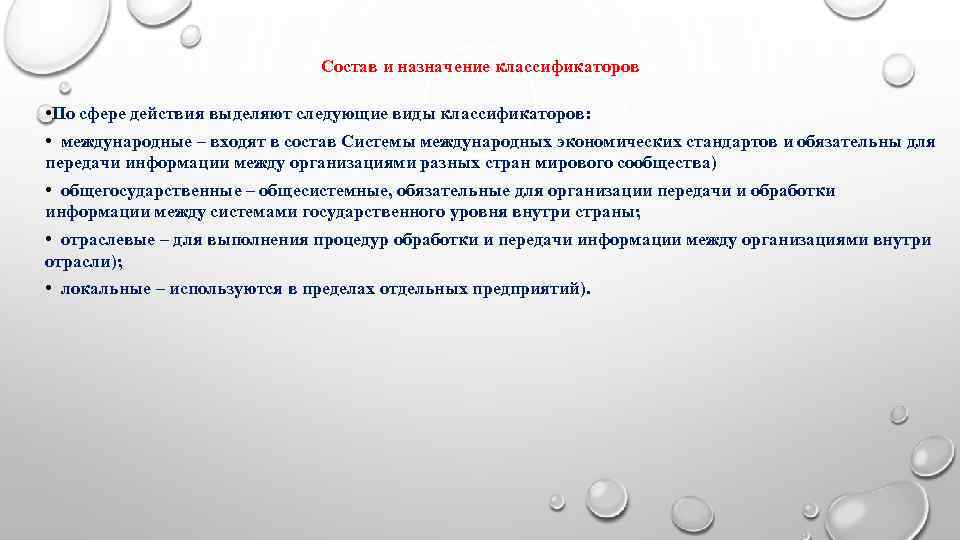 Состав и назначение классификаторов

•По сфере действия выделяют следующие виды классификаторов:

• международные – входят в состав Системы международных экономических стандартов и обязательны для передачи информации между организациями разных стран мирового сообщества)

• общегосударственные – общесистемные, обязательные для организации передачи и обработки информации между системами государственного уровня внутри страны;

• отраслевые – для выполнения процедур обработки и передачи информации между организациями внутри отрасли);

• локальные – используются в пределах отдельных предприятий).